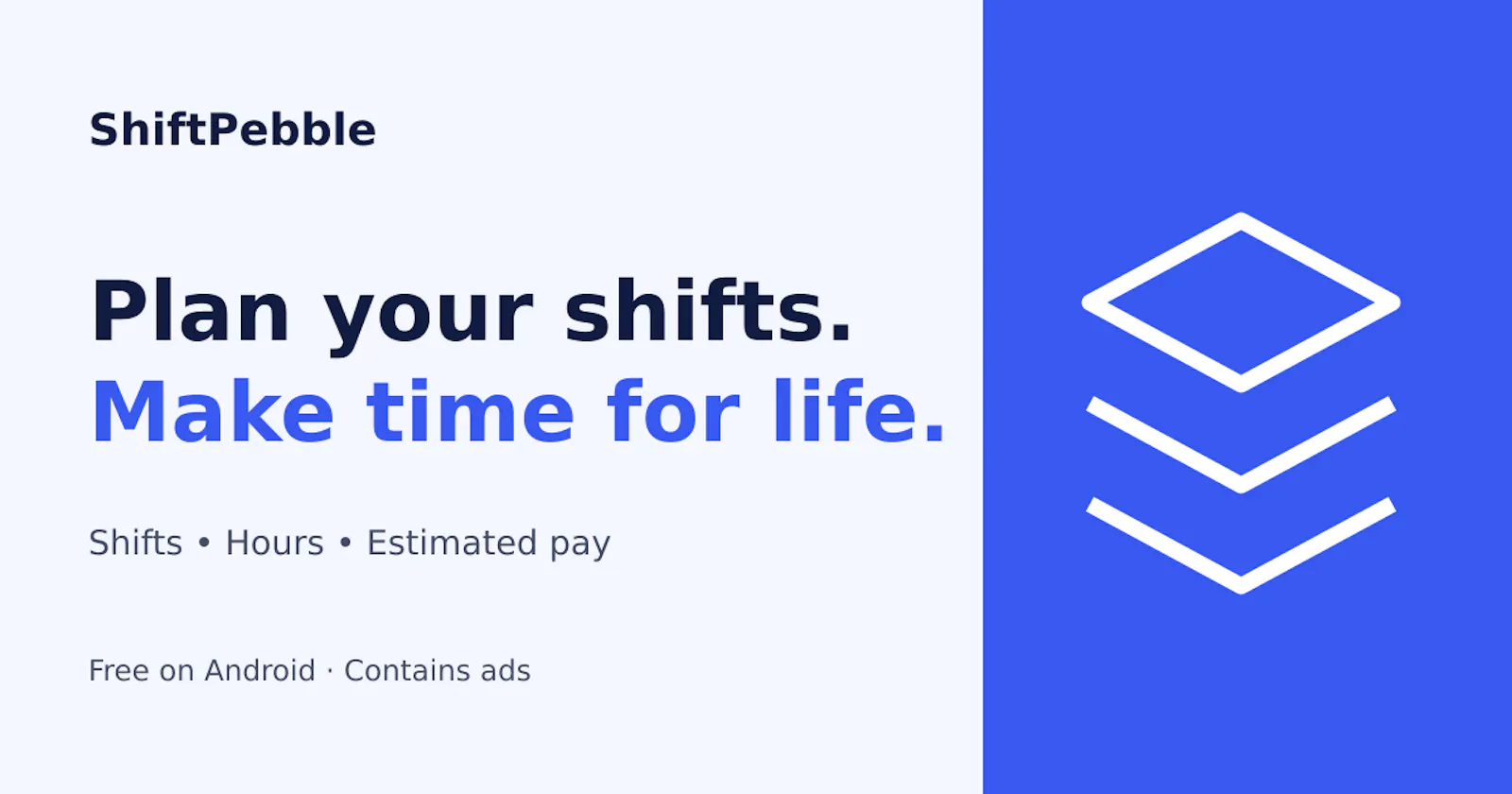 ShiftPebble

Plan your shifts.
Make time for life.

Shifts • Hours • Estimated pay

Free on Android · Contains ads